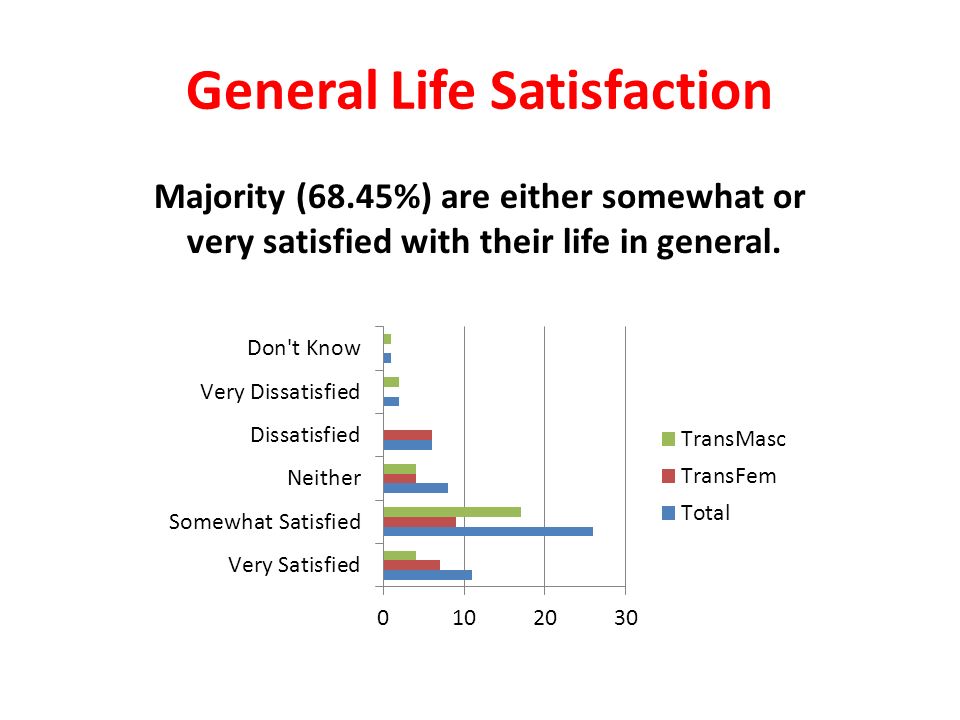 General Life Satisfaction

Majority (68.45%) are either somewhat or very satisfied with their life in general.

Don't Know
Very Dissatisfied
Dissatisfied
Neither
Somewhat Satisfied
Very Satisfied

0
10
20
30

TransMasc
TransFem
Total